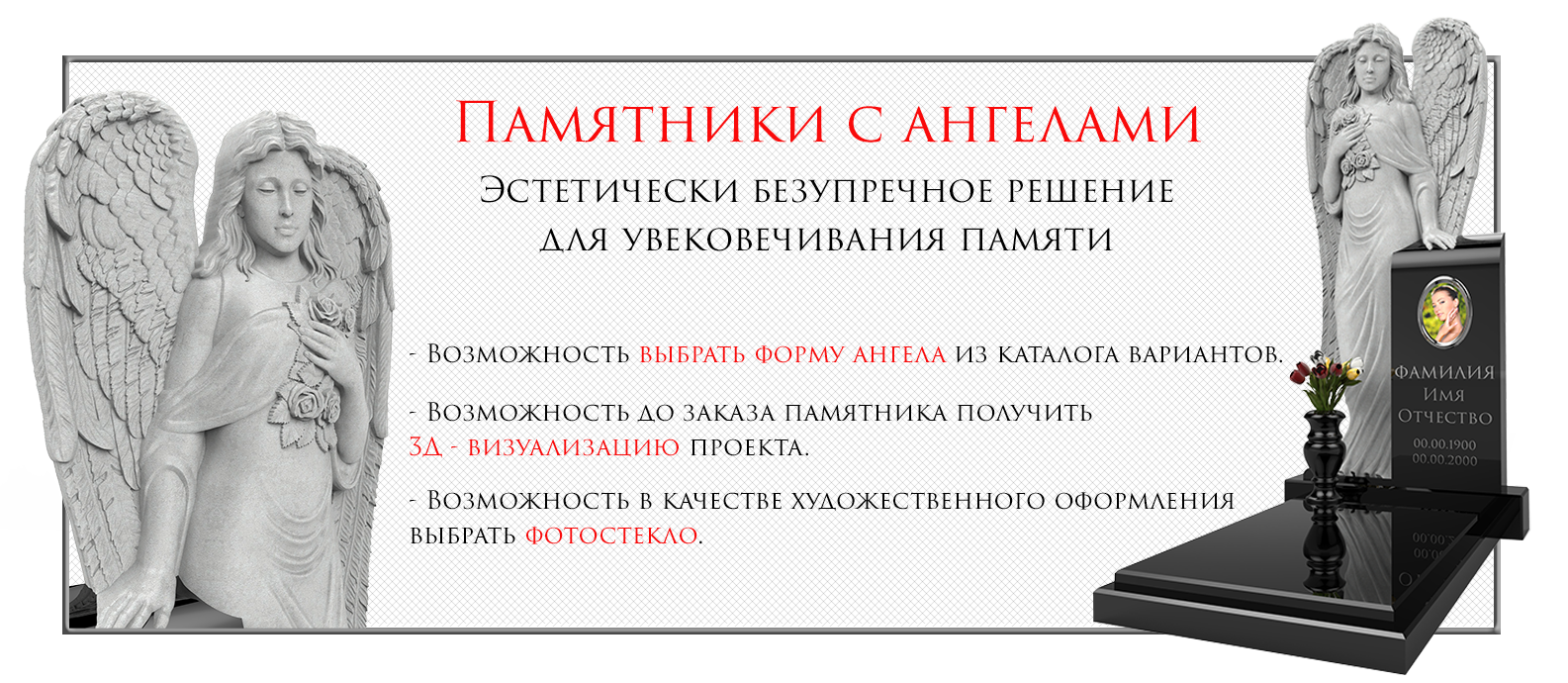 Памятники с ангелами

Эстетически безупречное решение для увековечивания памяти

- Возможность выбрать форму ангела из каталога вариантов.

- Возможность до заказа памятника получить 3Д - визуализацию проекта.

- Возможность в качестве художественного оформления выбрать фотостекло.

Фамилия
Имя
Отчество
00.00.1900
00.00.2000